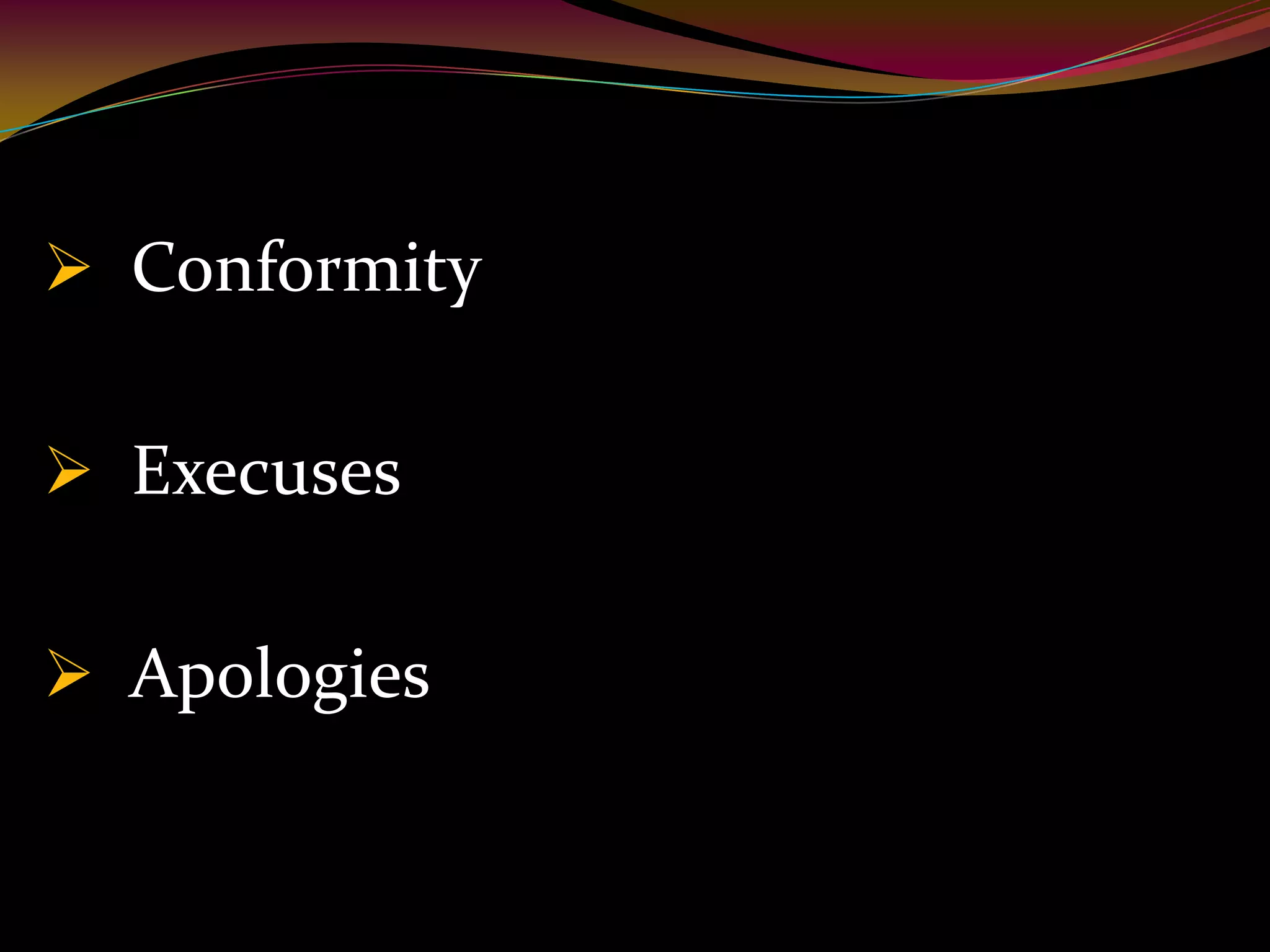 ➢ Conformity

➢ Execuses

➢ Apologies